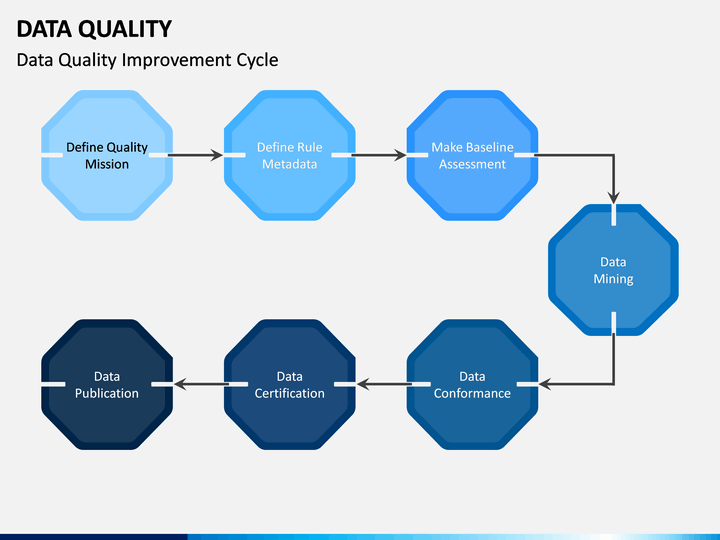 DATA QUALITY

Data Quality Improvement Cycle

Define Quality Mission

Define Rule Metadata

Make Baseline Assessment

Data Mining

Data Conformance

Data Certification

Data Publication